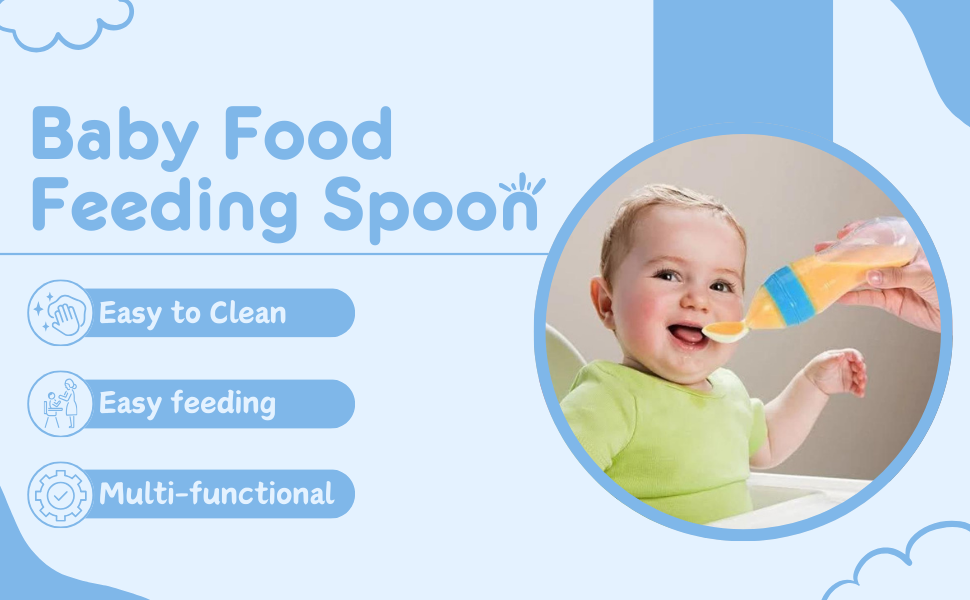 Baby Food Feeding Spoon

Easy to Clean

Easy feeding

Multi-functional